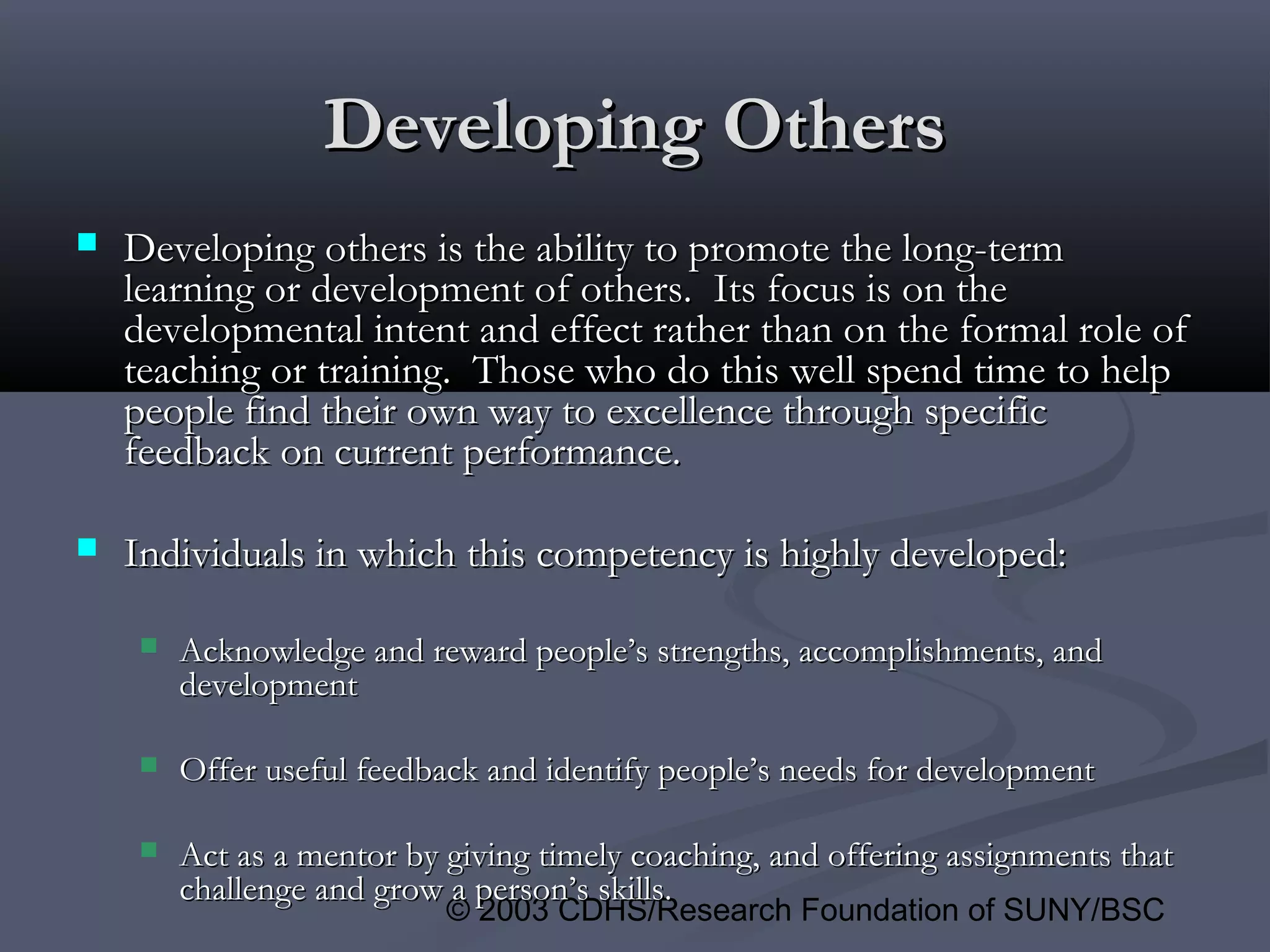 Developing Others

Developing others is the ability to promote the long-term learning or development of others. Its focus is on the developmental intent and effect rather than on the formal role of teaching or training. Those who do this well spend time to help people find their own way to excellence through specific feedback on current performance.

Individuals in which this competency is highly developed:

Acknowledge and reward people's strengths, accomplishments, and development

Offer useful feedback and identify people's needs for development

Act as a mentor by giving timely coaching, and offering assignments that challenge and grow a person's skills.

© 2003 CDHS/Research Foundation of SUNY/BSC